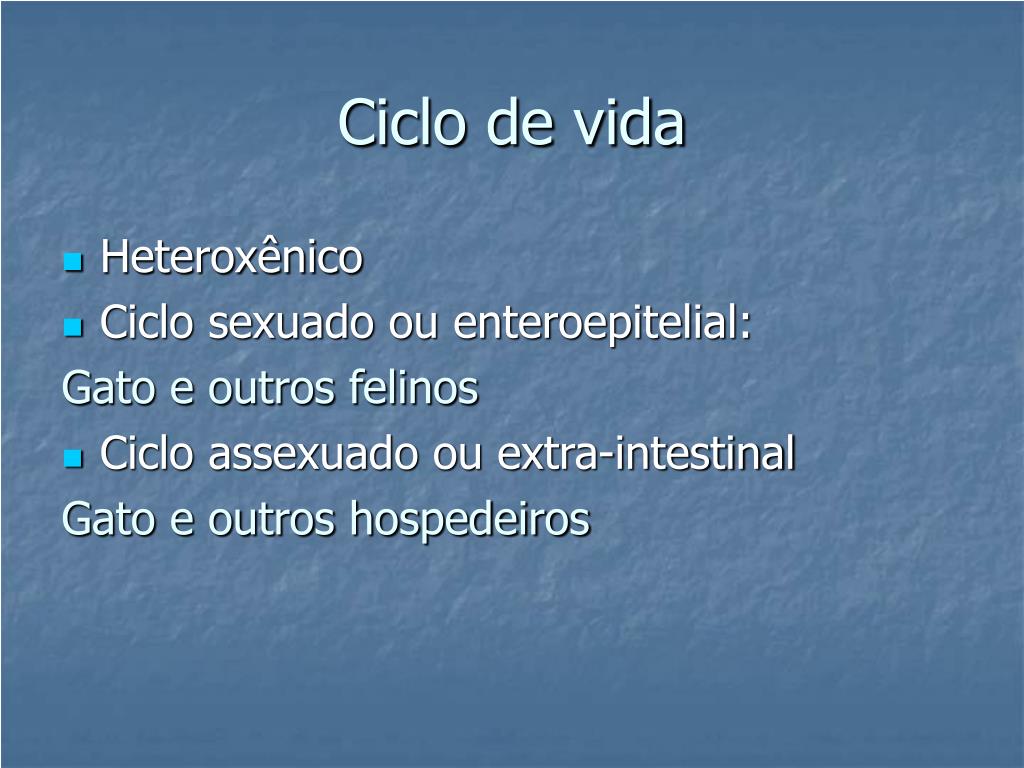 Ciclo de vida

- Heteroxênico
- Ciclo sexuado ou enteroepitelial:

Gato e outros felinos

- Ciclo assexuado ou extra-intestinal

Gato e outros hospedeiros